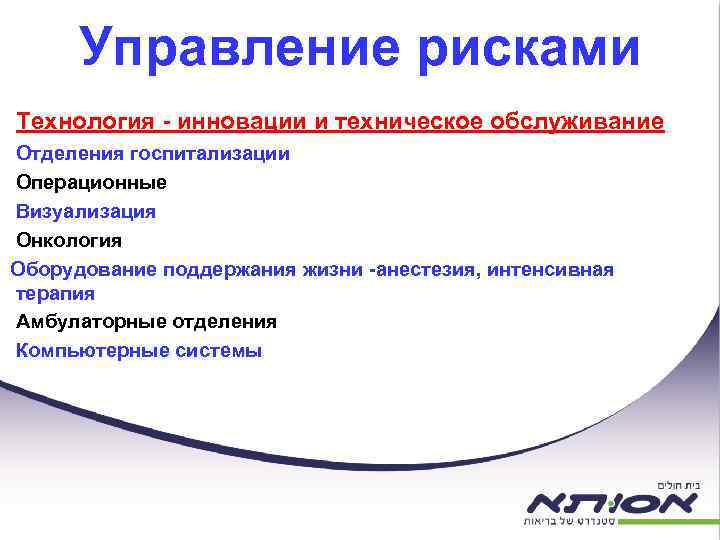 Управление рисками

Технология - инновации и техническое обслуживание

Отделения госпитализации

Операционные

Визуализация

Онкология

Оборудование поддержания жизни -анестезия, интенсивная терапия

Амбулаторные отделения

Компьютерные системы

בית חולים

אסותא

סטנדרט של בריאות